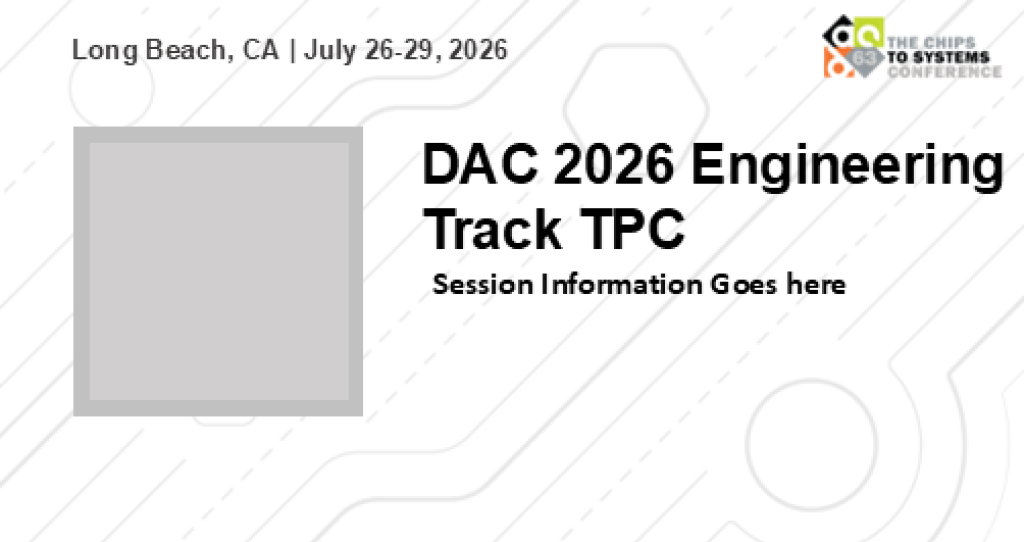 Long Beach, CA | July 26-29, 2026

63 THE CHIPS TO SYSTEMS CONFERENCE

DAC 2026 Engineering Track TPC

Session Information Goes here